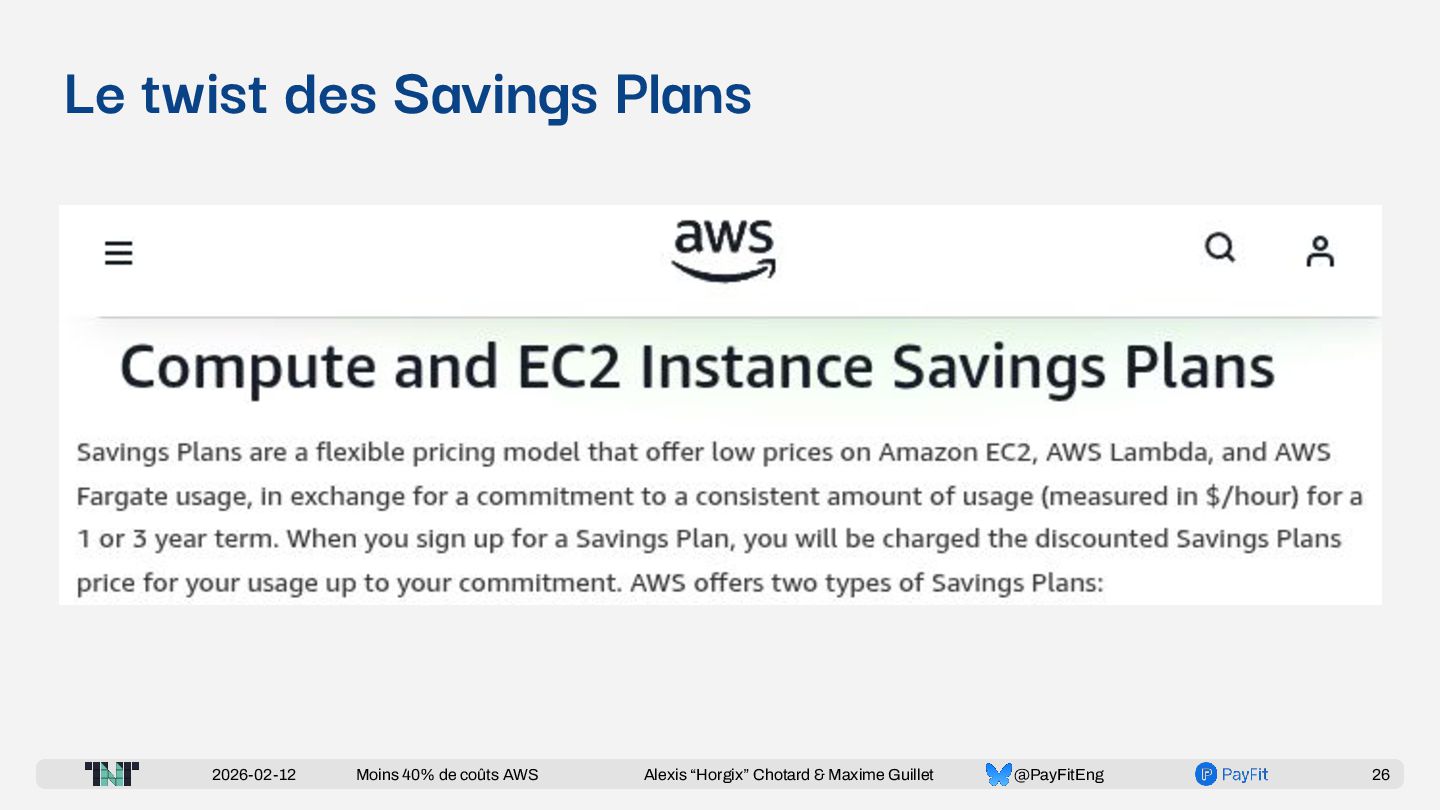 Le twist des Savings Plans

aws

Compute and EC2 Instance Savings Plans

Savings Plans are a flexible pricing model that offer low prices on Amazon EC2, AWS Lambda, and AWS Fargate usage, in exchange for a commitment to a consistent amount of usage (measured in \$/hour) for a 1 or 3 year term. When you sign up for a Savings Plan, you will be charged the discounted Savings Plans price for your usage up to your commitment. AWS offers two types of Savings Plans:

TNT 2026-02-12 Moins 40% de coûts AWS Alexis “Horgix” Chotard & Maxime Guillet @PayFitEng PayFit 26